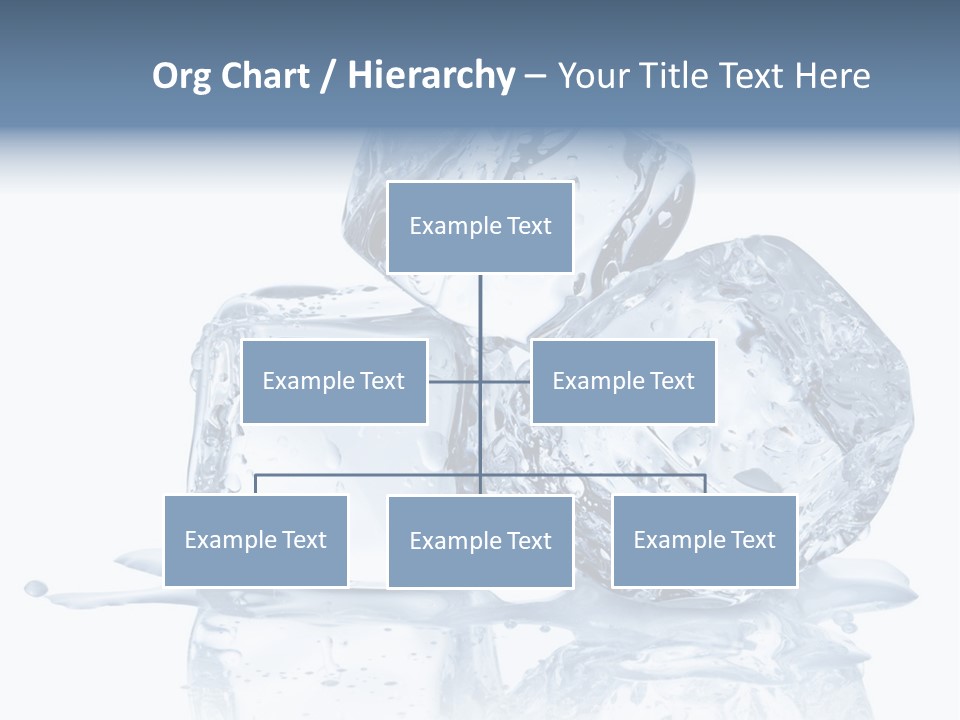 Org Chart / Hierarchy – Your Title Text Here

Example Text

Example Text

Example Text

Example Text

Example Text

Example Text